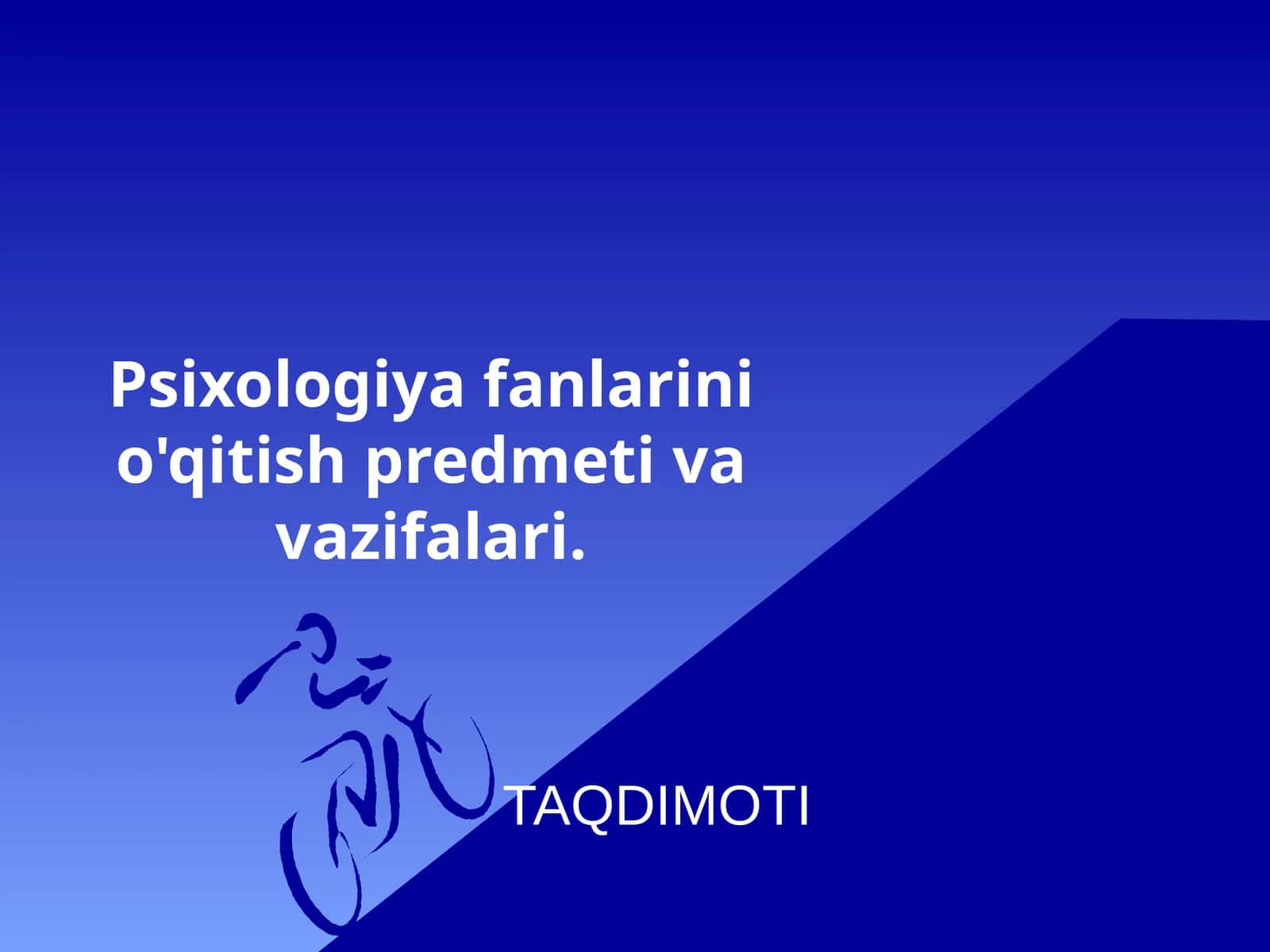 Psixologiya fanlarini o'qitish predmeti va vazifalari.

TAQDIMOTI